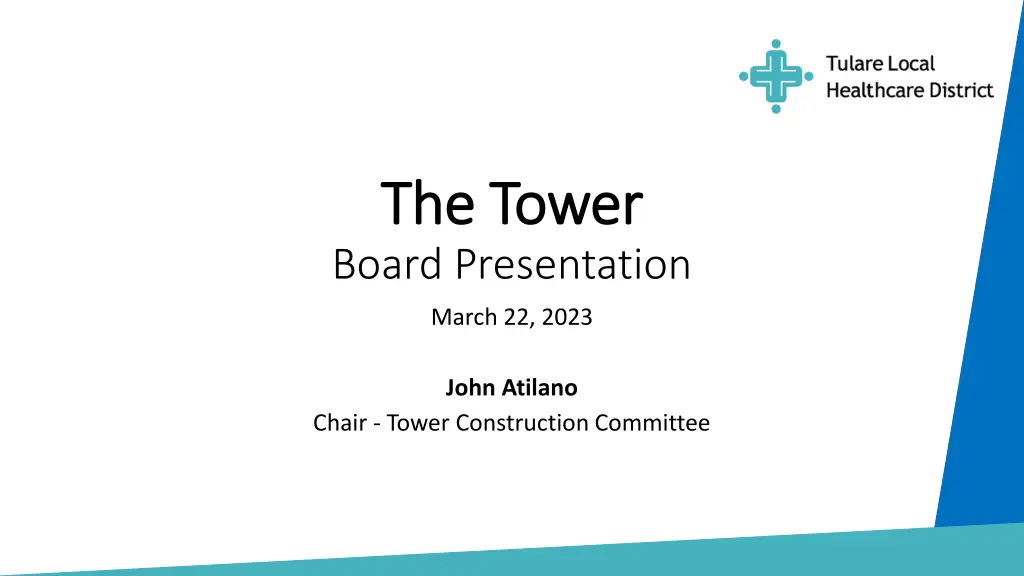 Tulare Local
Healthcare District

The Tower
Board Presentation
March 22, 2023

John Atilano
Chair - Tower Construction Committee